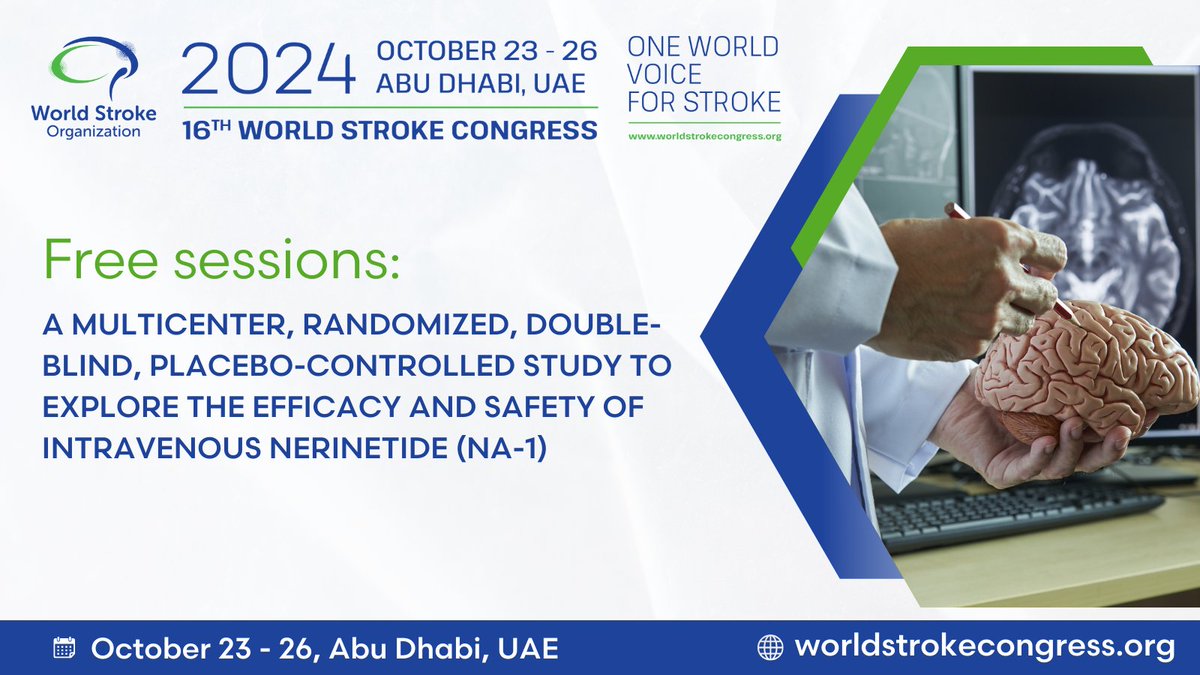 World Stroke Organization

2024 OCTOBER 23 - 26 ABU DHABI, UAE

16$^{TH}$ WORLD STROKE CONGRESS

ONE WORLD VOICE FOR STROKE

www.worldstrokecongress.org

Free sessions:

A MULTICENTER, RANDOMIZED, DOUBLE-BLIND, PLACEBO-CONTROLLED STUDY TO EXPLORE THE EFFICACY AND SAFETY OF INTRAVENOUS NERINETIDE (NA-1)

October 23 - 26, Abu Dhabi, UAE

worldstrokecongress.org